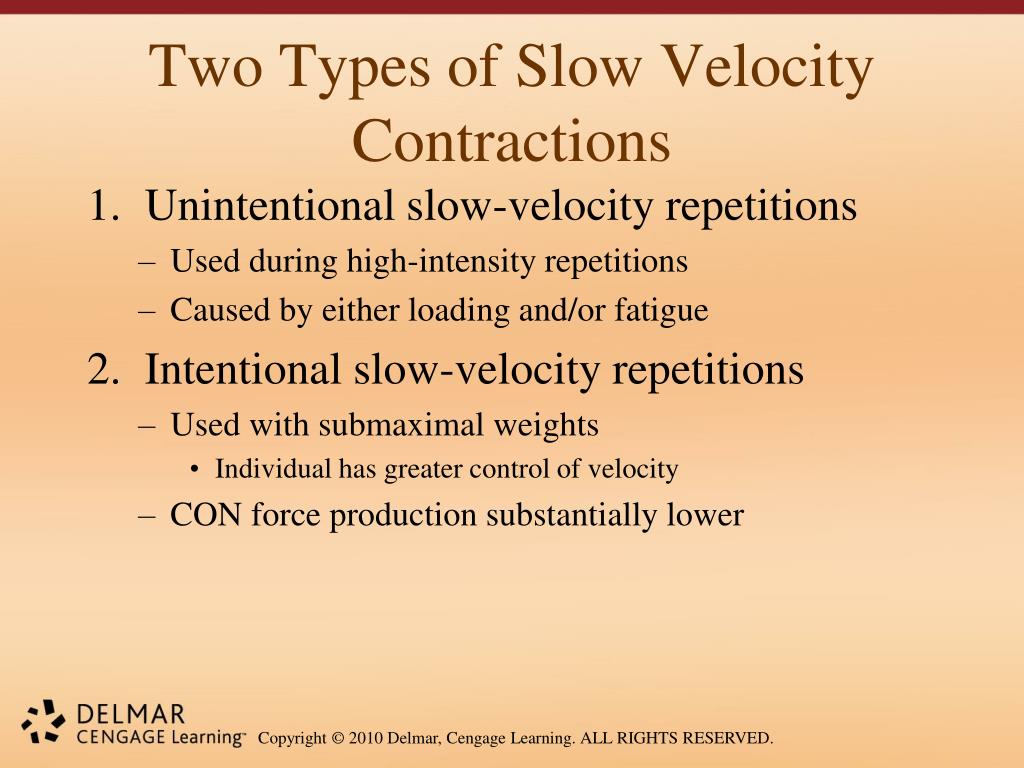 Two Types of Slow Velocity Contractions

1. Unintentional slow-velocity repetitions
– Used during high-intensity repetitions
– Caused by either loading and/or fatigue

2. Intentional slow-velocity repetitions
– Used with submaximal weights
• Individual has greater control of velocity
– CON force production substantially lower

DELMAR
CENGAGE Learning™

Copyright © 2010 Delmar, Cengage Learning. ALL RIGHTS RESERVED.